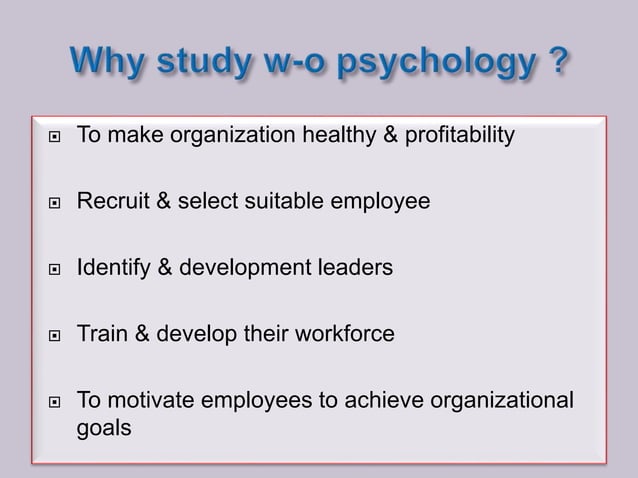 Why study w-o psychology ?

▣ To make organization healthy & profitability

▣ Recruit & select suitable employee

▣ Identify & development leaders

▣ Train & develop their workforce

▣ To motivate employees to achieve organizational goals